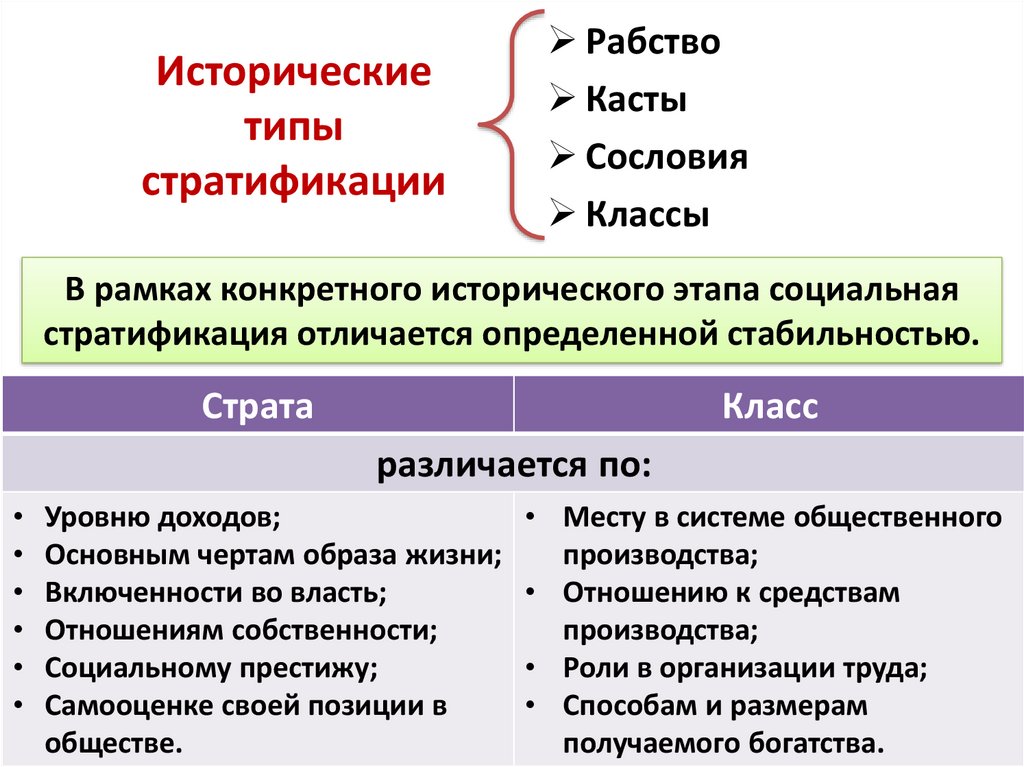 Исторические типы стратификации

➢ Рабство
➢ Касты
➢ Сословия
➢ Классы

В рамках конкретного исторического этапа социальная стратификация отличается определенной стабильностью.

| Страта | Класс |
|---|---|
| различается по: | |
| • Уровню доходов; • Основным чертам образа жизни; • Включенности во власть; • Отношениям собственности; • Социальному престижу; • Самооценке своей позиции в обществе. | • Месту в системе общественного производства; • Отношению к средствам производства; • Роли в организации труда; • Способам и размерам получаемого богатства. |